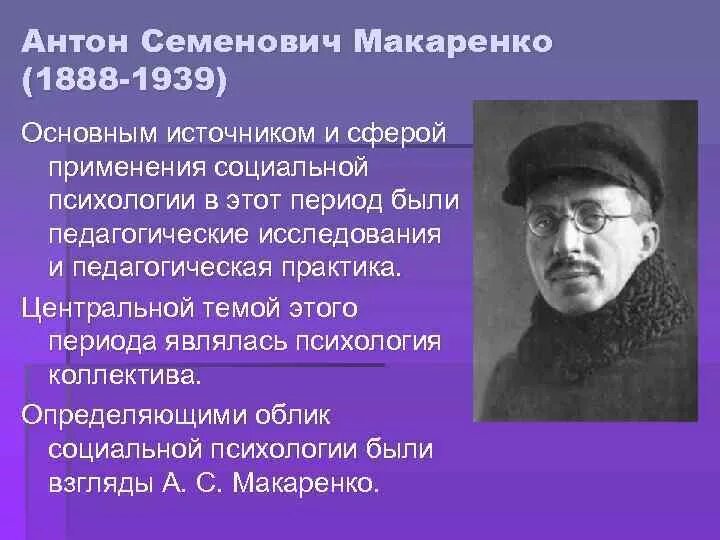 Антон Семенович Макаренко (1888-1939)

Основным источником и сферой применения социальной психологии в этот период были педагогические исследования и педагогическая практика.

Центральной темой этого периода являлась психология коллектива.

Определяющими облик социальной психологии были взгляды А. С. Макаренко.